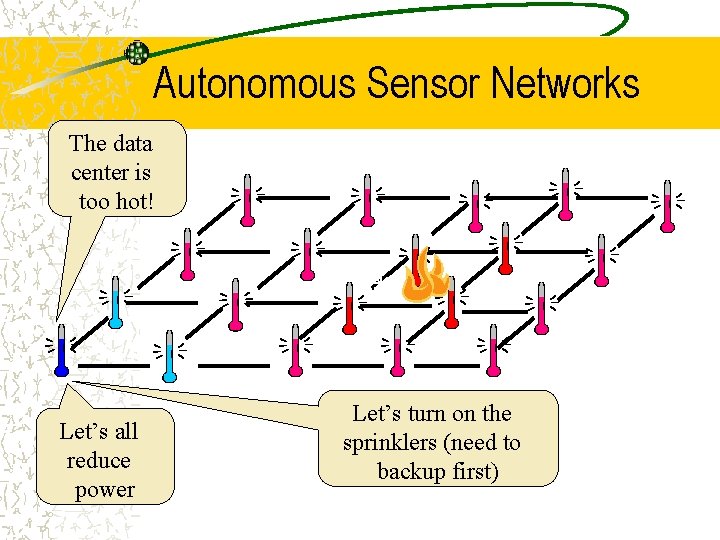 Autonomous Sensor Networks

The data center is too hot!

Let's all reduce power

Let's turn on the sprinklers (need to backup first)